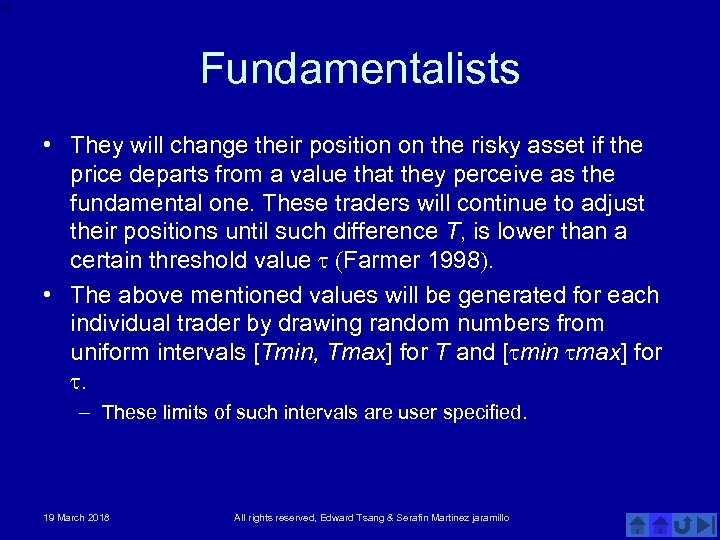 Fundamentalists

• They will change their position on the risky asset if the price departs from a value that they perceive as the fundamental one. These traders will continue to adjust their positions until such difference $T$, is lower than a certain threshold value $\tau$ (Farmer 1998).

• The above mentioned values will be generated for each individual trader by drawing random numbers from uniform intervals [$Tmin$, $Tmax$] for $T$ and [$\tau min$ $\tau max$] for $\tau$.

– These limits of such intervals are user specified.

19 March 2018

All rights reserved, Edward Tsang & Serafin Martinez jaramillo